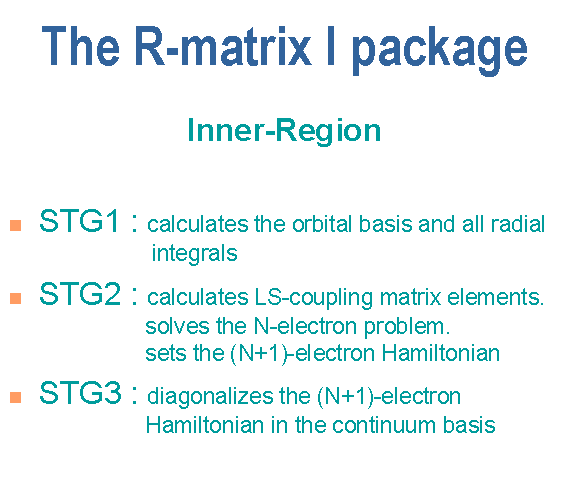 The R-matrix I package

Inner-Region

STG1 : calculates the orbital basis and all radial integrals

STG2 : calculates LS-coupling matrix elements.
solves the N-electron problem.
sets the (N+1)-electron Hamiltonian

STG3 : diagonalizes the (N+1)-electron Hamiltonian in the continuum basis